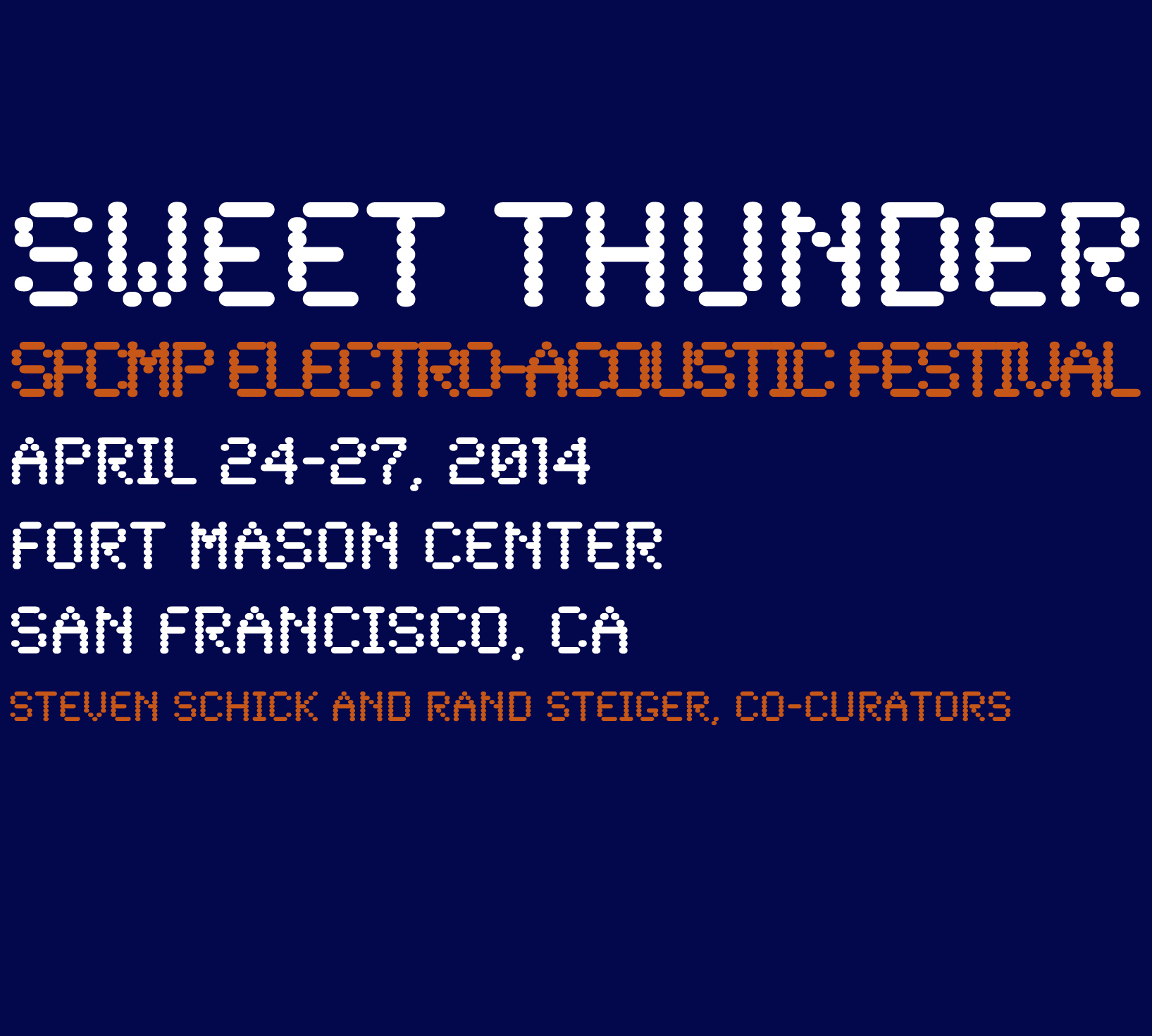 SWEET THUNDER

SFCMP ELECTRO-ACOUSTIC FESTIVAL

APRIL 24-27, 2014

FORT MASON CENTER

SAN FRANCISCO, CA

STEVEN SCHICK AND RAND STEIGER, CO-CURATORS